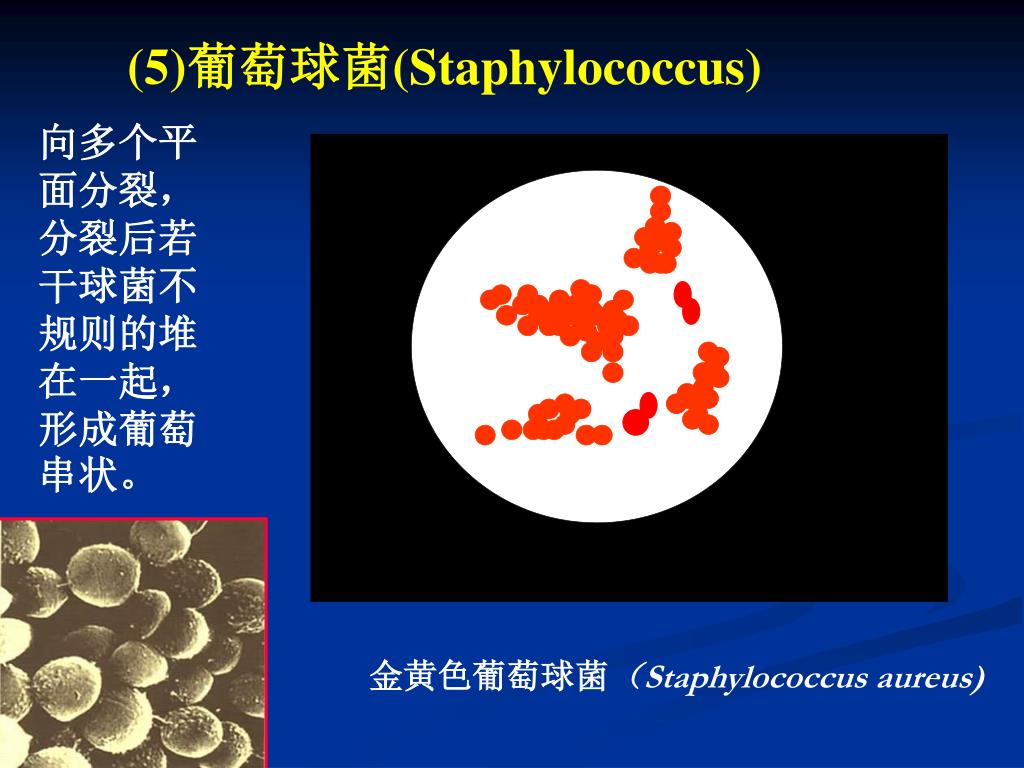 (5)葡萄球菌(Staphylococcus)

向多个平面分裂，分裂后若干球菌不规则的堆在一起，形成葡萄串状。

金黄色葡萄球菌（Staphylococcus aureus)